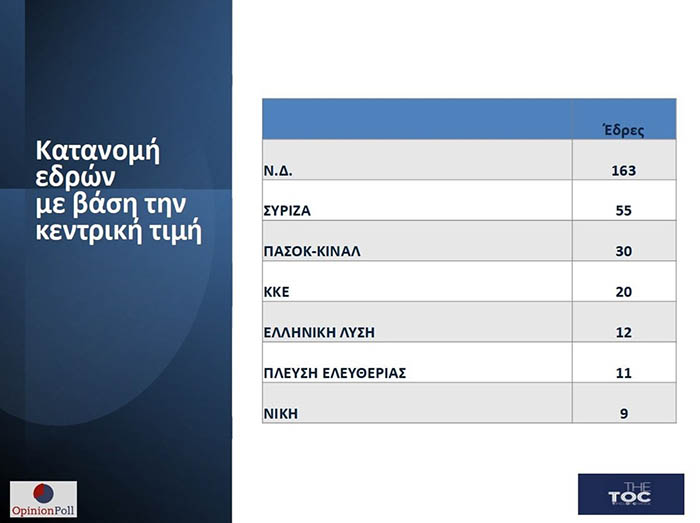 Κατανομή εδρών με βάση την κεντρική τιμή

| | Έδρες |
|---|---|
| Ν.Δ. | 163 |
| ΣΥΡΙΖΑ | 55 |
| ΠΑΣΟΚ-ΚΙΝΑΛ | 30 |
| ΚΚΕ | 20 |
| ΕΛΛΗΝΙΚΗ ΛΥΣΗ | 12 |
| ΠΛΕΥΣΗ ΕΛΕΥΘΕΡΙΑΣ | 11 |
| ΝΙΚΗ | 9 |

OpinionPoll

THE TOC